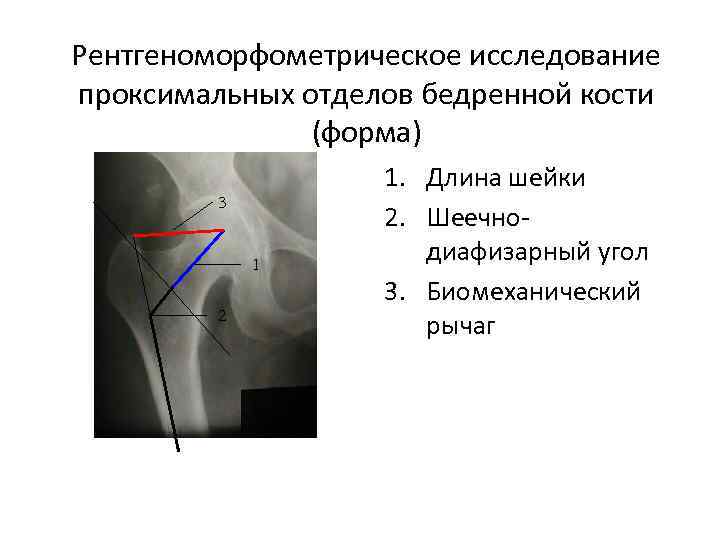 Рентгеноморфометрическое исследование проксимальных отделов бедренной кости (форма)

3

1

2

1. Длина шейки
2. Шеечно-диафизарный угол
3. Биомеханический рычаг